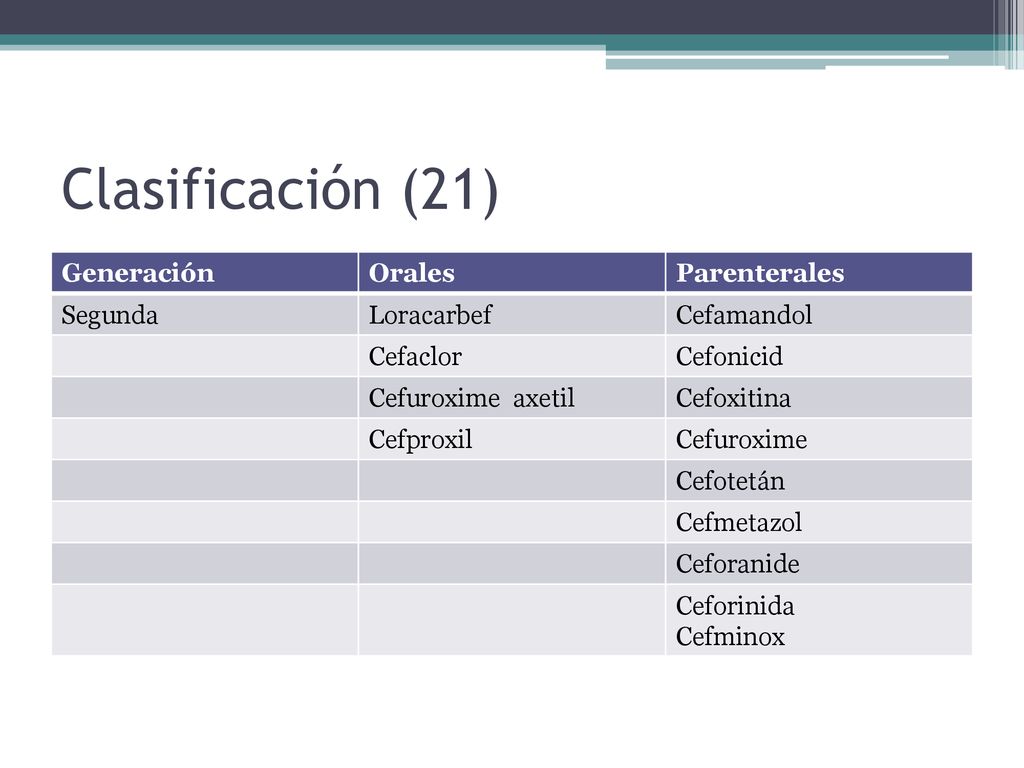 Clasificación (21)

| Generación | Orales | Parenterales |
|---|---|---|
| Segunda | Loracarbef | Cefamandol |
| | Cefaclor | Cefonicid |
| | Cefuroxime axetil | Cefoxitina |
| | Cefproxil | Cefuroxime |
| | | Cefotetán |
| | | Cefmetazol |
| | | Ceforanide |
| | | Ceforinida Cefminox |